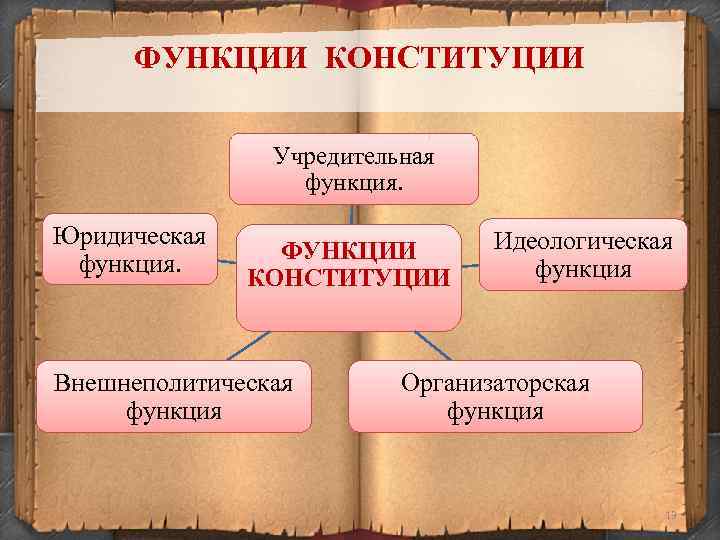 ФУНКЦИИ КОНСТИТУЦИИ

Учредительная функция.

Юридическая функция.

ФУНКЦИИ КОНСТИТУЦИИ

Идеологическая функция

Внешнеполитическая функция

Организаторская функция

19